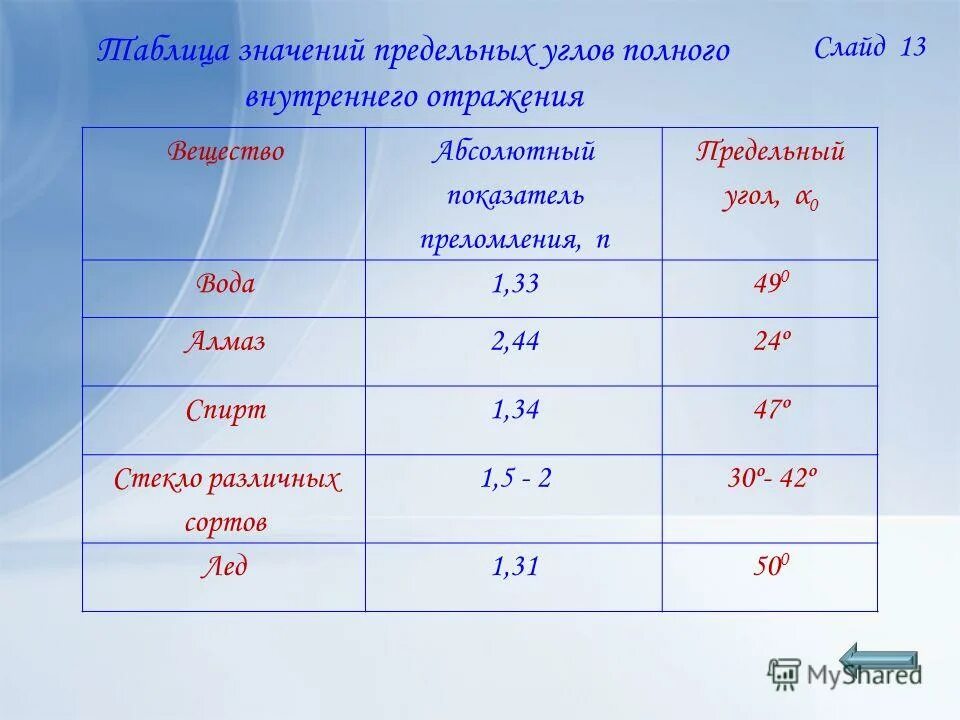 Таблица значений предельных углов полного внутреннего отражения

Слайд 13

| Вещество | Абсолютный показатель преломления, n | Предельный угол, $\alpha_0$ |
|---|---|---|
| Вода | 1,33 | $49^0$ |
| Алмаз | 2,44 | 24º |
| Спирт | 1,34 | 47º |
| Стекло различных сортов | 1,5 - 2 | 30º- 42º |
| Лед | 1,31 | $50^0$ |

MyShared